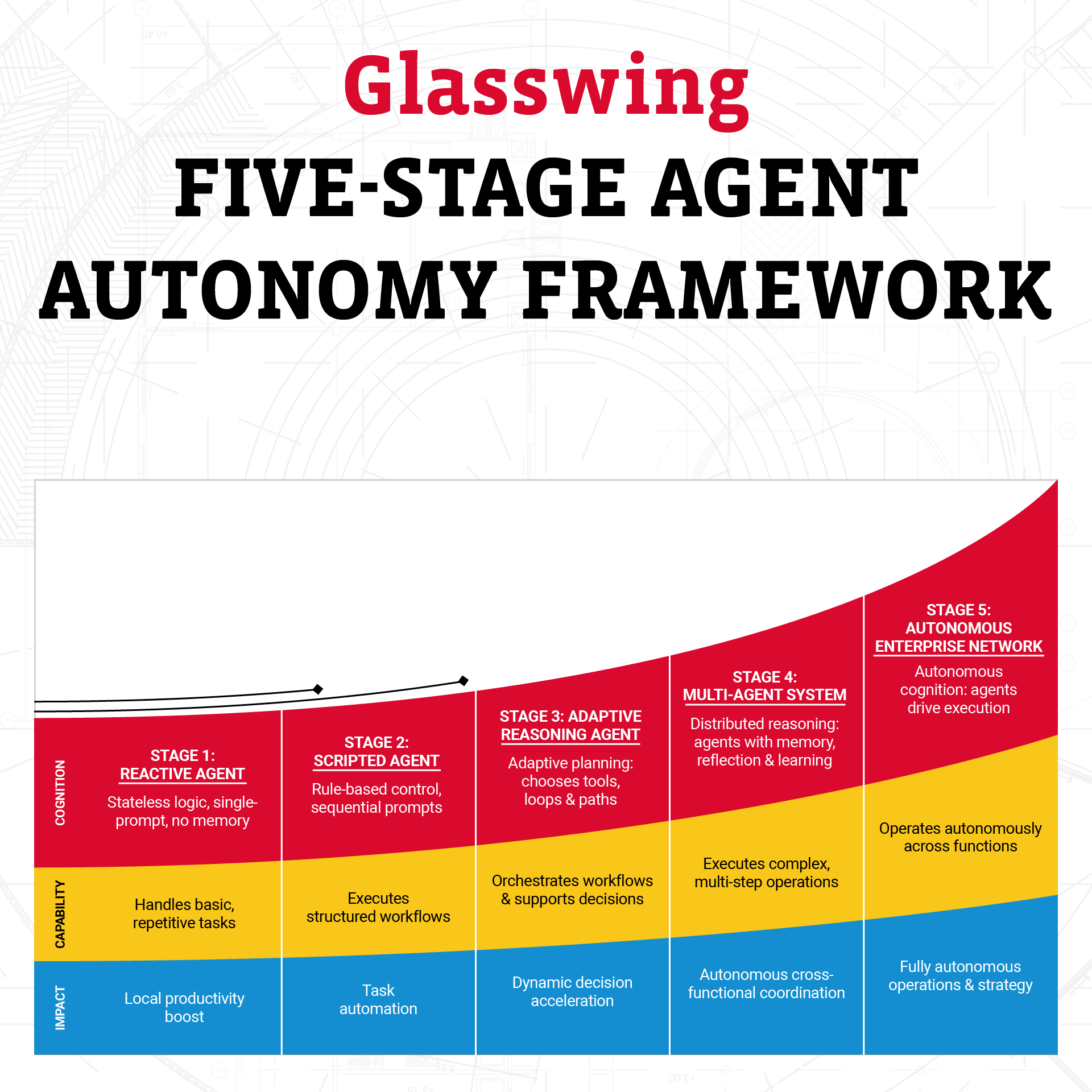 Glasswing
FIVE-STAGE AGENT AUTONOMY FRAMEWORK

| | STAGE 1: REACTIVE AGENT | STAGE 2: SCRIPTED AGENT | STAGE 3: ADAPTIVE REASONING AGENT | STAGE 4: MULTI-AGENT SYSTEM | STAGE 5: AUTONOMOUS ENTERPRISE NETWORK |
|---|---|---|---|---|---|
| COGNITION | Stateless logic, single-prompt, no memory | Rule-based control, sequential prompts | Adaptive planning: chooses tools, loops & paths | Distributed reasoning: agents with memory, reflection & learning | Autonomous cognition: agents drive execution |
| CAPABILITY | Handles basic, repetitive tasks | Executes structured workflows | Orchestrates workflows & supports decisions | Executes complex, multi-step operations | Operates autonomously across functions |
| IMPACT | Local productivity boost | Task automation | Dynamic decision acceleration | Autonomous cross-functional coordination | Fully autonomous operations & strategy |